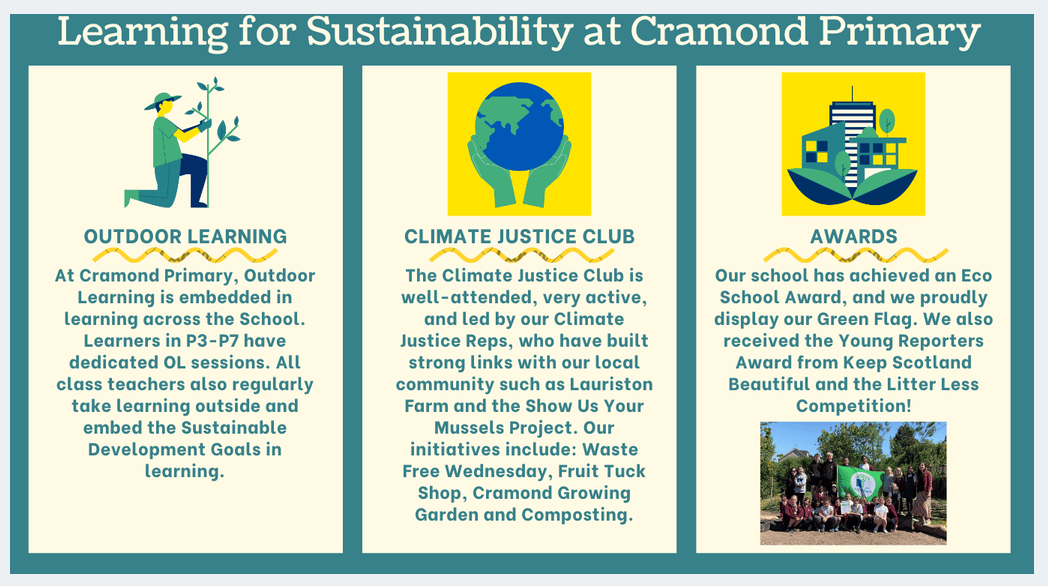 Learning for Sustainability at Cramond Primary

OUTDOOR LEARNING

At Cramond Primary, Outdoor Learning is embedded in learning across the School. Learners in P3-P7 have dedicated OL sessions. All class teachers also regularly take learning outside and embed the Sustainable Development Goals in learning.

CLIMATE JUSTICE CLUB

The Climate Justice Club is well-attended, very active, and led by our Climate Justice Reps, who have built strong links with our local community such as Lauriston Farm and the Show Us Your Mussels Project. Our initiatives include: Waste Free Wednesday, Fruit Tuck Shop, Cramond Growing Garden and Composting.

AWARDS

Our school has achieved an Eco School Award, and we proudly display our Green Flag. We also received the Young Reporters Award from Keep Scotland Beautiful and the Litter Less Competition!